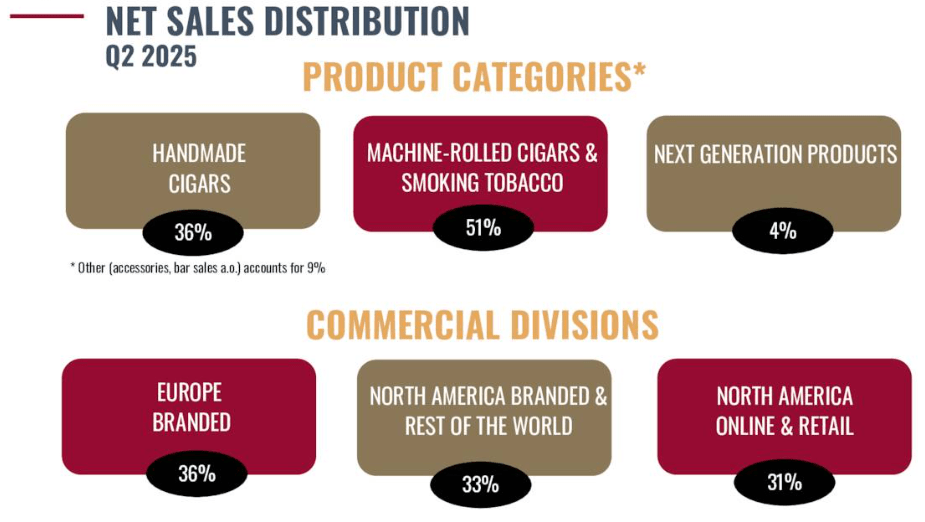 NET SALES DISTRIBUTION
Q2 2025

PRODUCT CATEGORIES*

HANDMADE CIGARS
36%

MACHINE-ROLLED CIGARS & SMOKING TOBACCO
51%

NEXT GENERATION PRODUCTS
4%

* Other (accessories, bar sales a.o.) accounts for 9%

COMMERCIAL DIVISIONS

EUROPE BRANDED
36%

NORTH AMERICA BRANDED & REST OF THE WORLD
33%

NORTH AMERICA ONLINE & RETAIL
31%